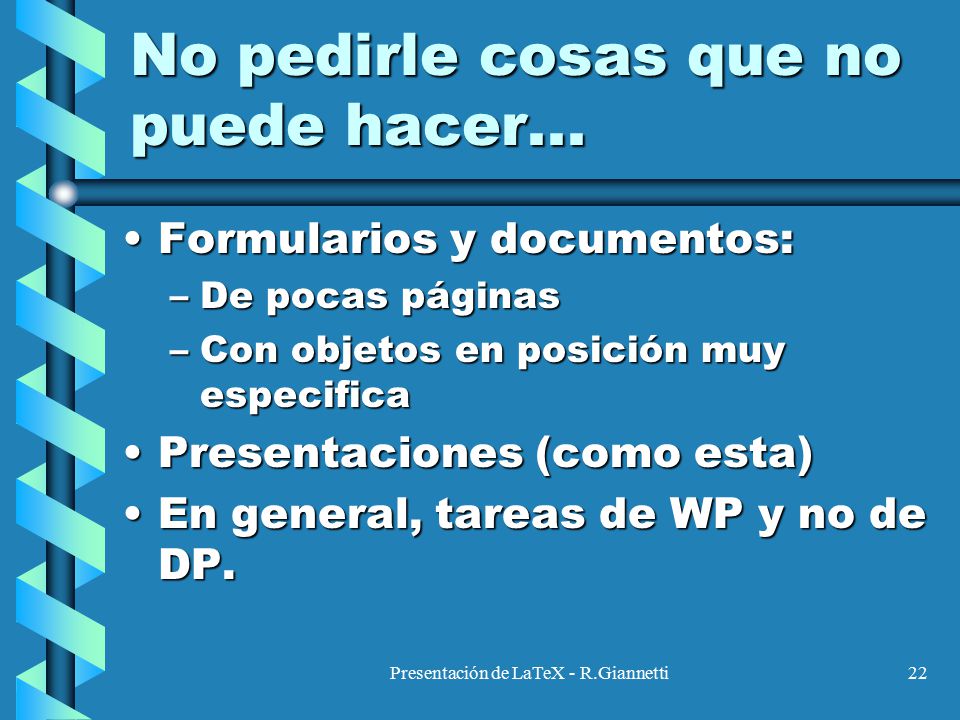 No pedirle cosas que no puede hacer...

• Formularios y documentos:
– De pocas páginas
– Con objetos en posición muy especifica
• Presentaciones (como esta)
• En general, tareas de WP y no de DP.

Presentación de LaTeX - R.Giannetti

22